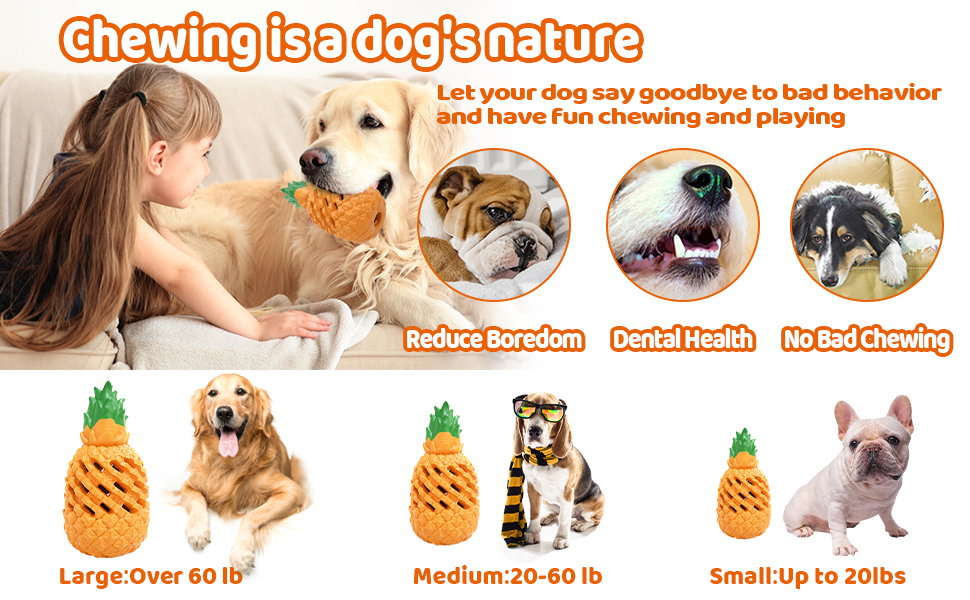 Chewing is a dog's nature

Let your dog say goodbye to bad behavior and have fun chewing and playing

Reduce Boredom

Dental Health

No Bad Chewing

Large:Over 60 lb

Medium:20-60 lb

Small:Up to 20lbs